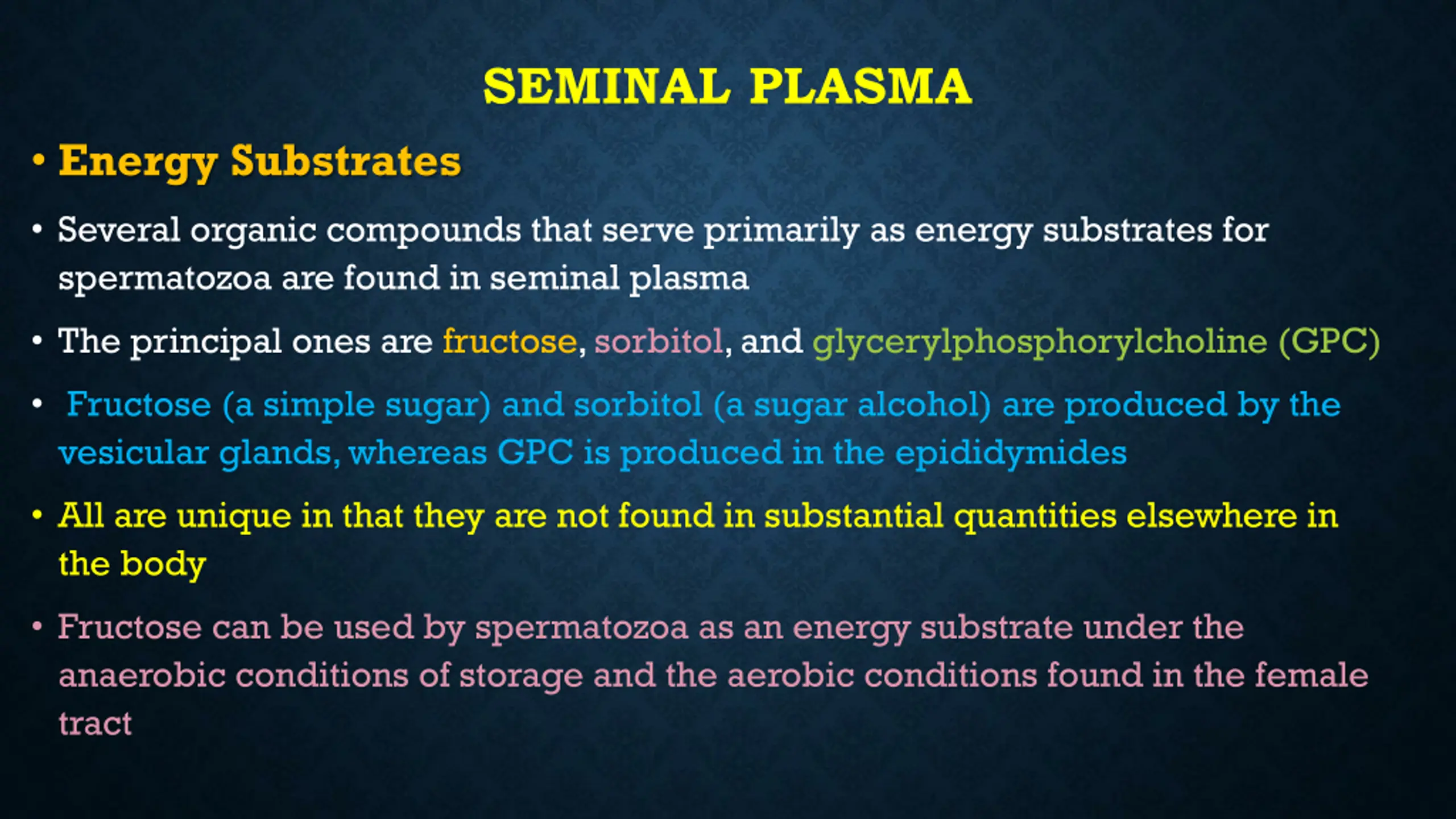 SEMINAL PLASMA

• Energy Substrates

• Several organic compounds that serve primarily as energy substrates for spermatozoa are found in seminal plasma

• The principal ones are fructose, sorbitol, and glycerylphosphorylcholine (GPC)

• Fructose (a simple sugar) and sorbitol (a sugar alcohol) are produced by the vesicular glands, whereas GPC is produced in the epididymides

• All are unique in that they are not found in substantial quantities elsewhere in the body

• Fructose can be used by spermatozoa as an energy substrate under the anaerobic conditions of storage and the aerobic conditions found in the female tract